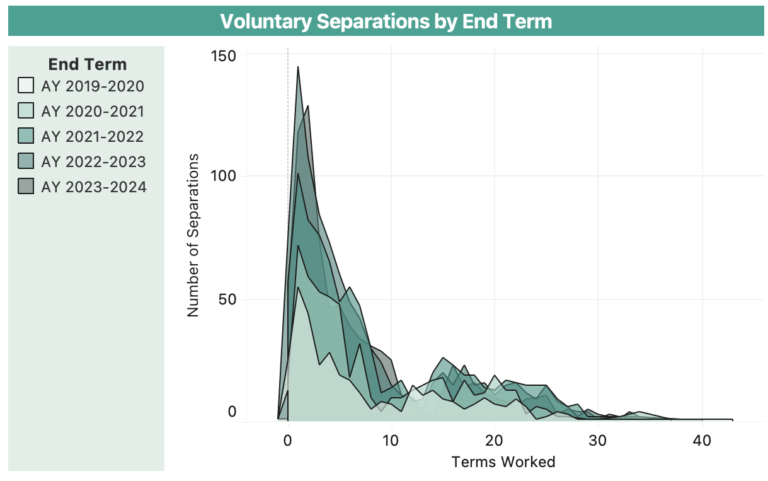 Voluntary Separations by End Term

End Term
AY 2019-2020
AY 2020-2021
AY 2021-2022
AY 2022-2023
AY 2023-2024

Number of Separations
150
100
50
0

0
10
20
30
40
Terms Worked